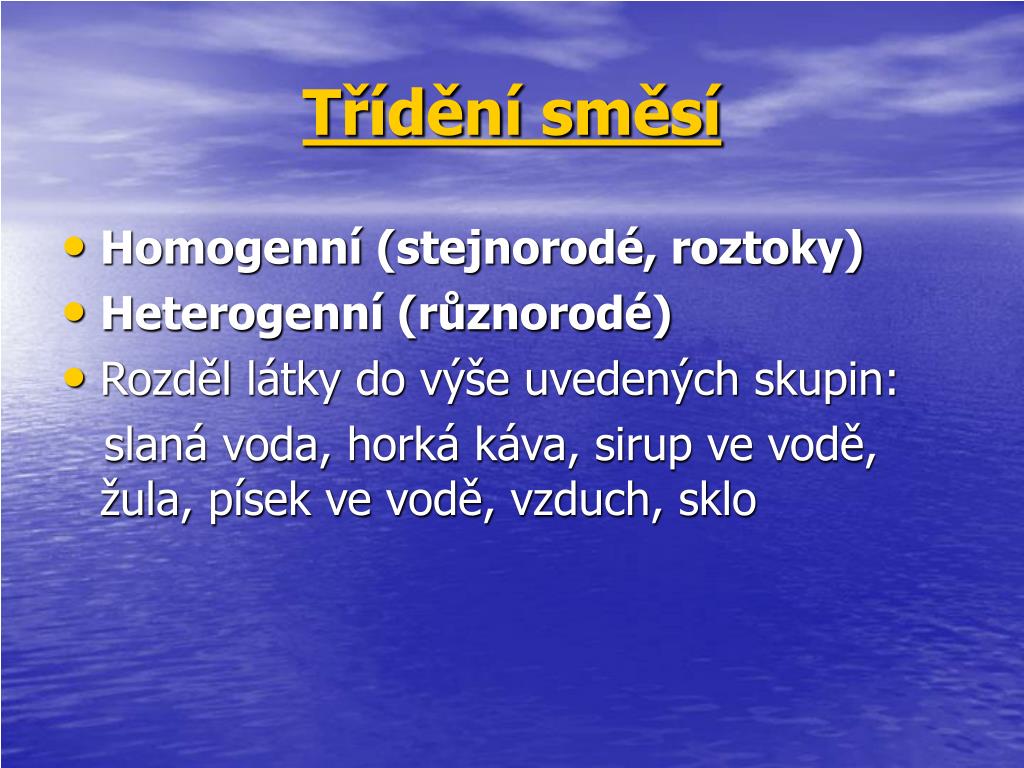 Třídění směsí

• Homogenní (stejnorodé, roztoky)
• Heterogenní (různorodé)
• Rozděl látky do výše uvedených skupin:
slaná voda, horká káva, sirup ve vodě, žula, písek ve vodě, vzduch, sklo